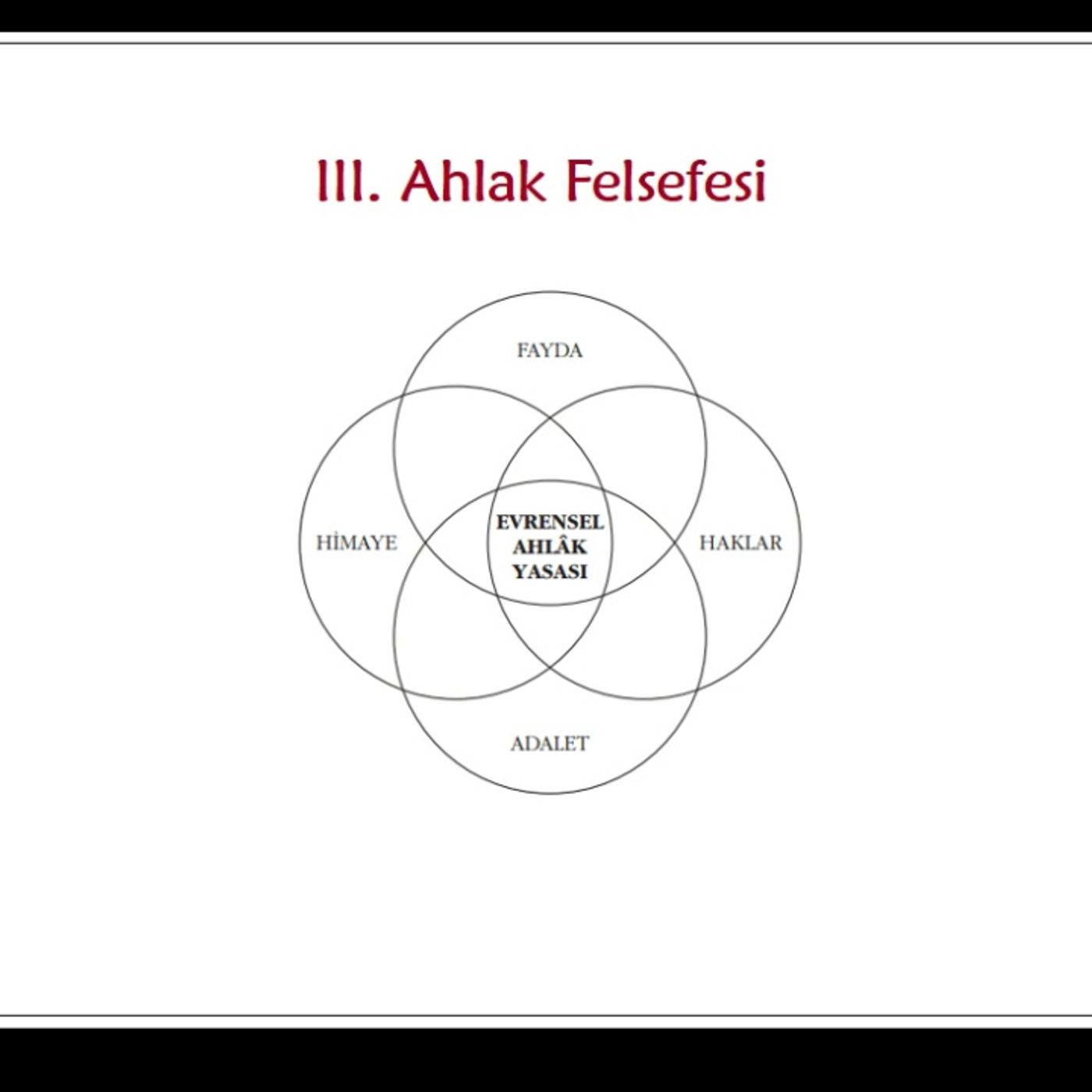 III. Ahlak Felsefesi

FAYDA

HİMAYE

EVRENSEL AHLÂK YASASI

HAKLAR

ADALET